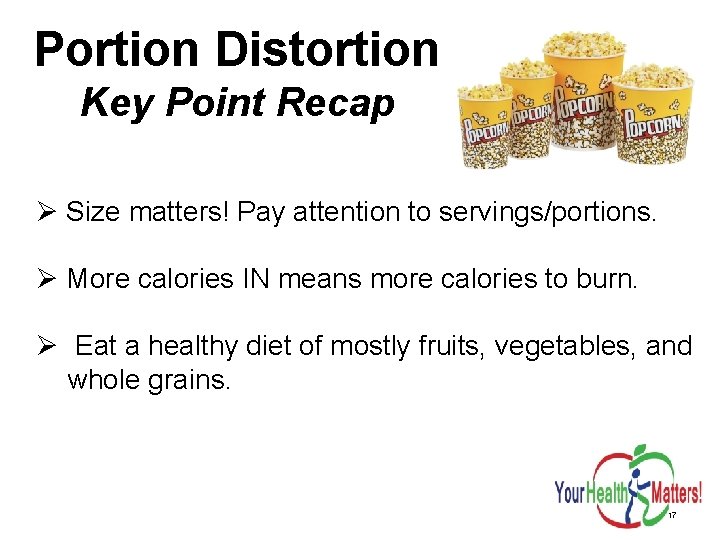 Portion Distortion
Key Point Recap

POPCORN POPCORN POPCORN POPCORN

➢ Size matters! Pay attention to servings/portions.

➢ More calories IN means more calories to burn.

➢ Eat a healthy diet of mostly fruits, vegetables, and whole grains.

Your Health Matters!

17